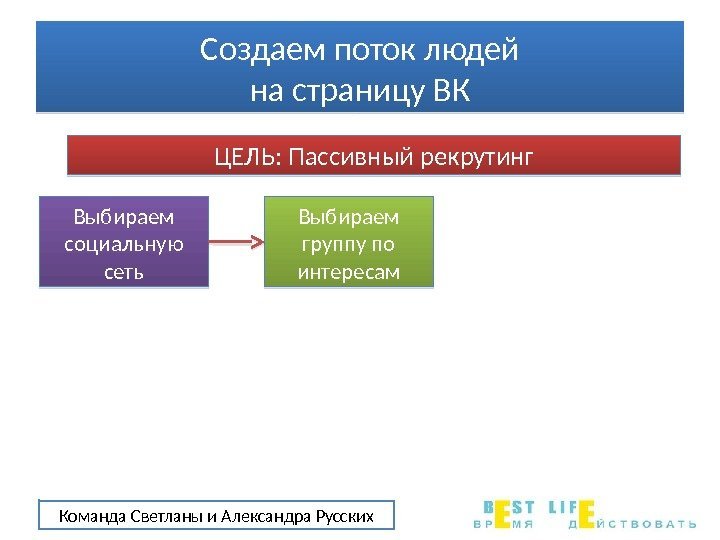 Создаем поток людей на страницу ВК

ЦЕЛЬ: Пассивный рекрутинг

Выбираем социальную сеть

Выбираем группу по интересам

Команда Светланы и Александра Русских

BEST LIFE
ВРЕМЯ ДЕЙСТВОВАТЬ